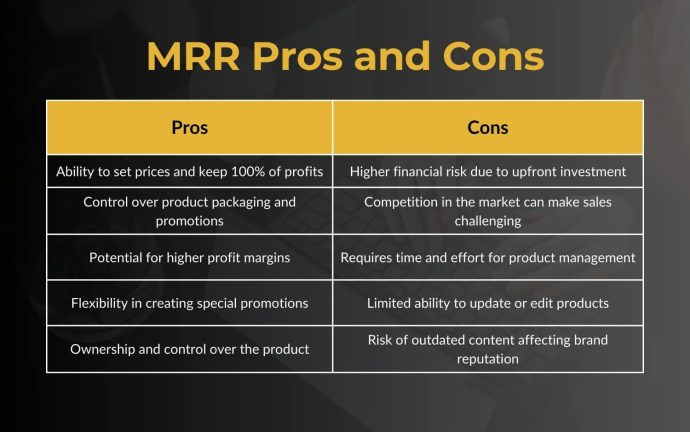 MRR Pros and Cons

| Pros | Cons |
|---|---|
| Ability to set prices and keep 100% of profits | Higher financial risk due to upfront investment |
| Control over product packaging and promotions | Competition in the market can make sales challenging |
| Potential for higher profit margins | Requires time and effort for product management |
| Flexibility in creating special promotions | Limited ability to update or edit products |
| Ownership and control over the product | Risk of outdated content affecting brand reputation |